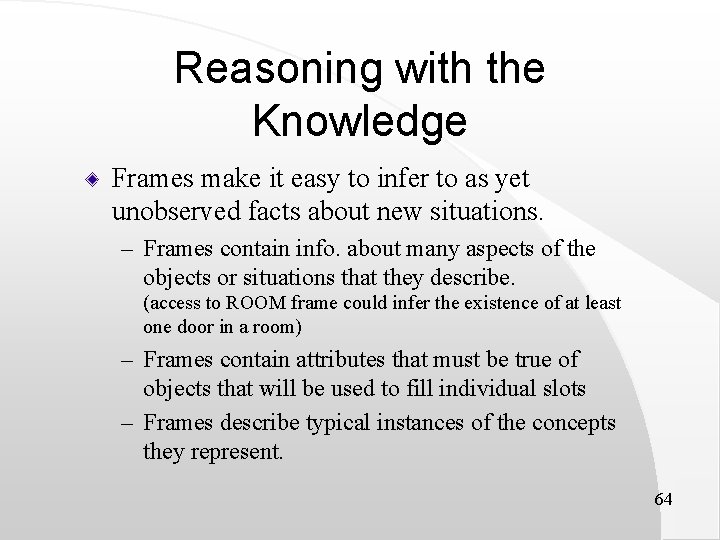 Reasoning with the Knowledge

Frames make it easy to infer to as yet unobserved facts about new situations.

– Frames contain info. about many aspects of the objects or situations that they describe.
(access to ROOM frame could infer the existence of at least one door in a room)

– Frames contain attributes that must be true of objects that will be used to fill individual slots

– Frames describe typical instances of the concepts they represent.

64